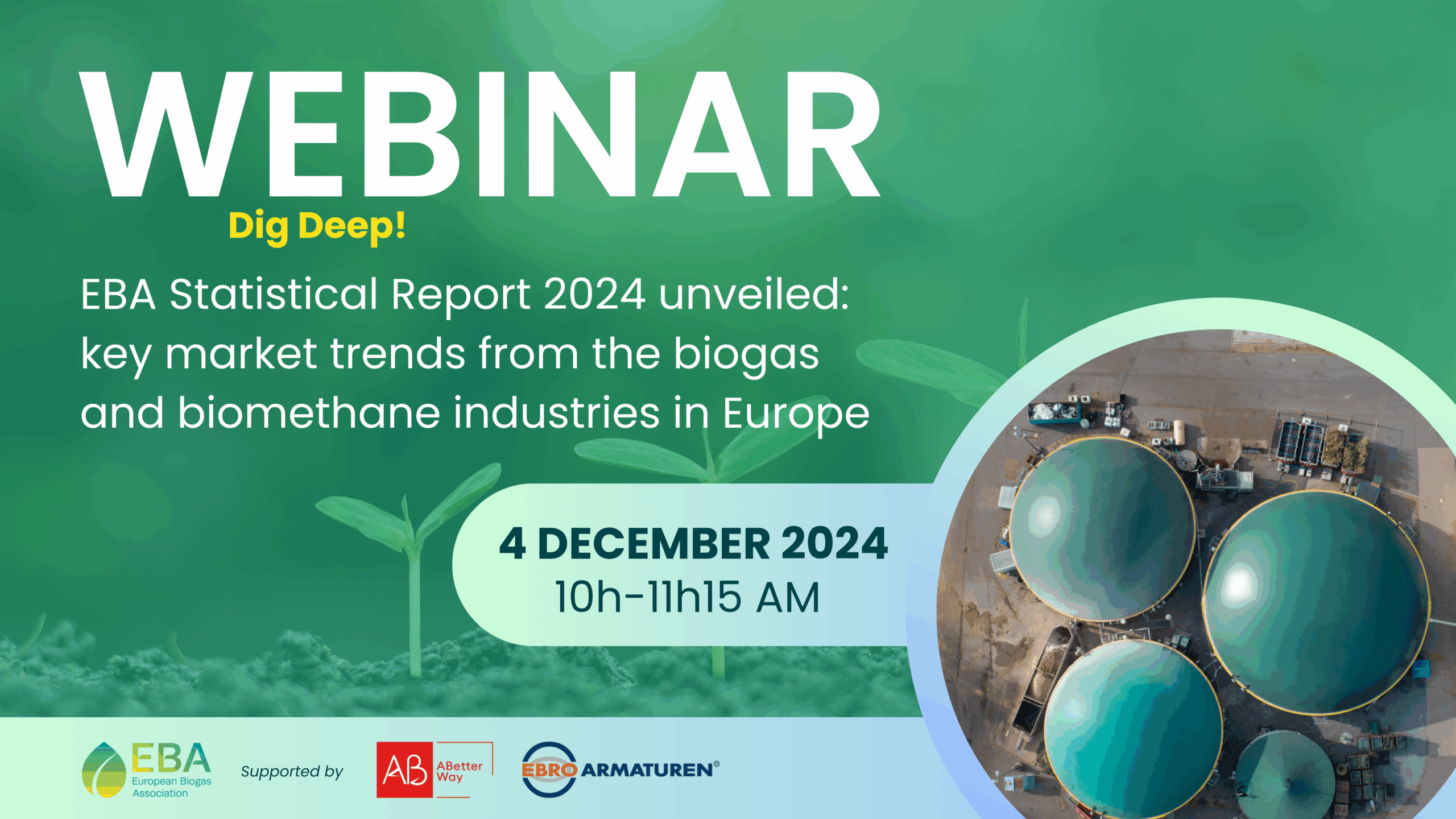 WEBINAR

Dig Deep!

EBA Statistical Report 2024 unveiled: key market trends from the biogas and biomethane industries in Europe

4 DECEMBER 2024
10h-11h15 AM

EBA
European Biogas Association

Supported by

AB ABetter Way

EBRO ARMATUREN®